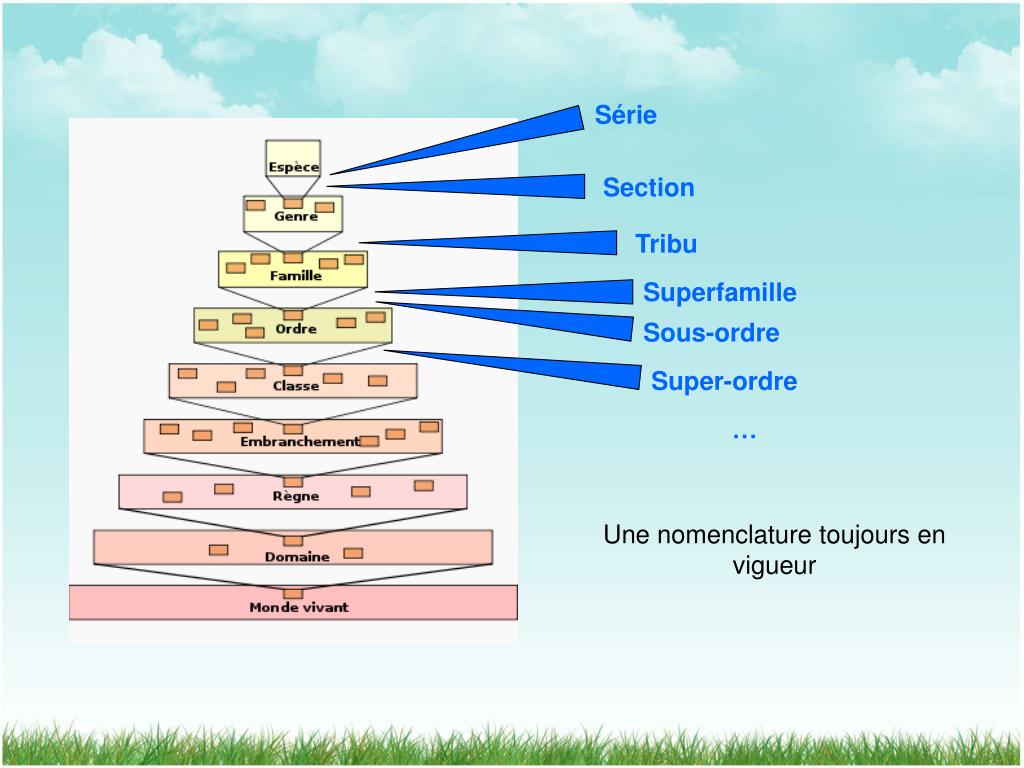 Espèce
Genre
Famille
Ordre
Classe
Embranchement
Règne
Domaine
Monde vivant

Série
Section
Tribu
Superfamille
Sous-ordre
Super-ordre
…

Une nomenclature toujours en vigueur